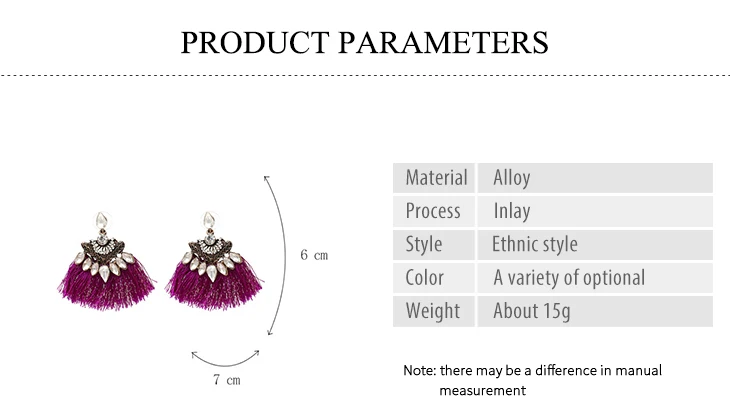 PRODUCT PARAMETERS

6 cm

7 cm

| Material | Alloy |
|---|---|
| Process | Inlay |
| Style | Ethnic style |
| Color | A variety of optional |
| Weight | About 15g |

Note: there may be a difference in manual measurement